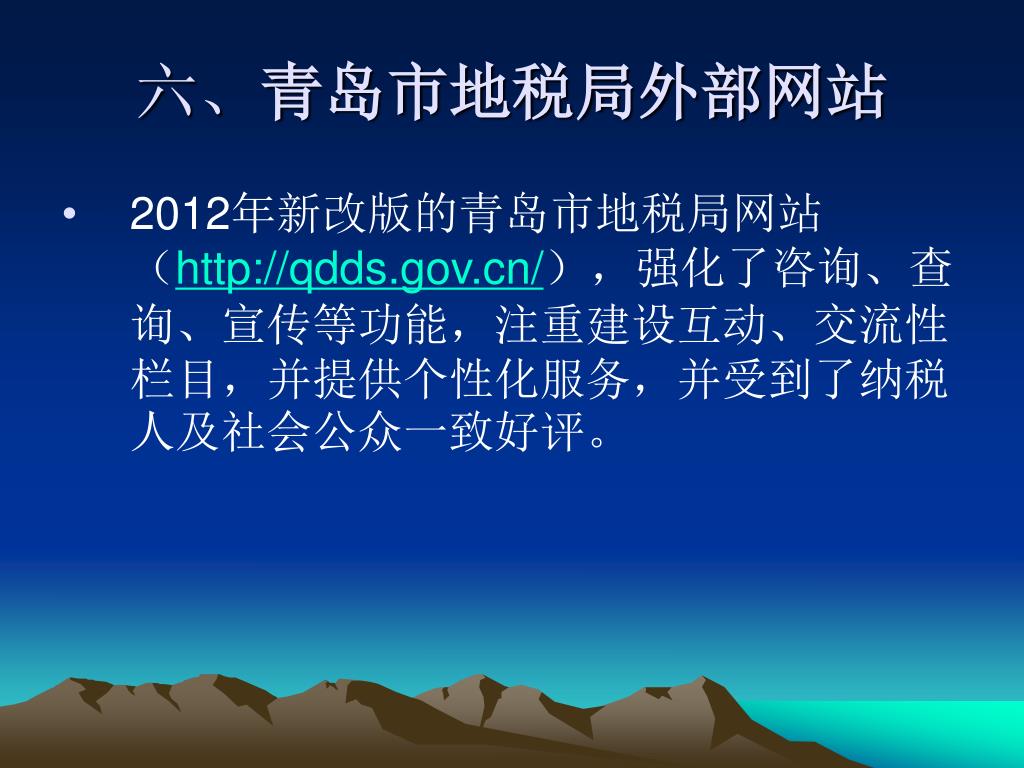 六、青岛市地税局外部网站

• 2012年新改版的青岛市地税局网站（http://qdds.gov.cn/），强化了咨询、查询、宣传等功能，注重建设互动、交流性栏目，并提供个性化服务，并受到了纳税人及社会公众一致好评。